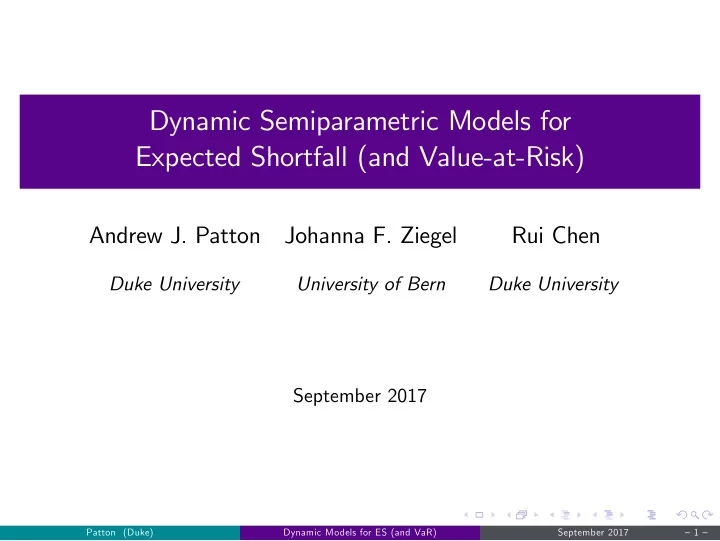 Dynamic Semiparametric Models for Expected Shortfall (and Value-at-Risk)

Andrew J. Patton
Duke University

Johanna F. Ziegel
University of Bern

Rui Chen
Duke University

September 2017

Patton (Duke) Dynamic Models for ES (and VaR) September 2017 – 1 –